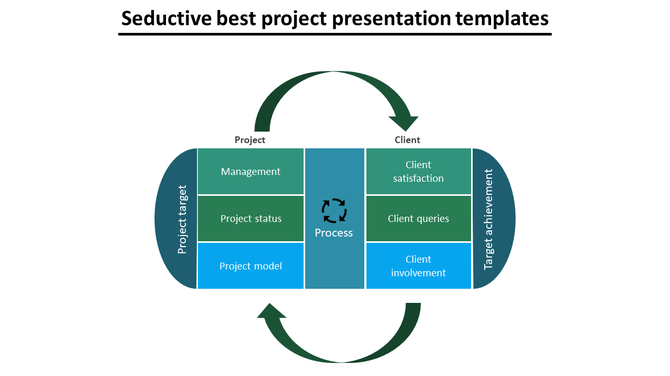 Seductive best project presentation templates

Project

Client

Project target

Management

Project status

Project model

Process

Client satisfaction

Client queries

Client involvement

Target achievement